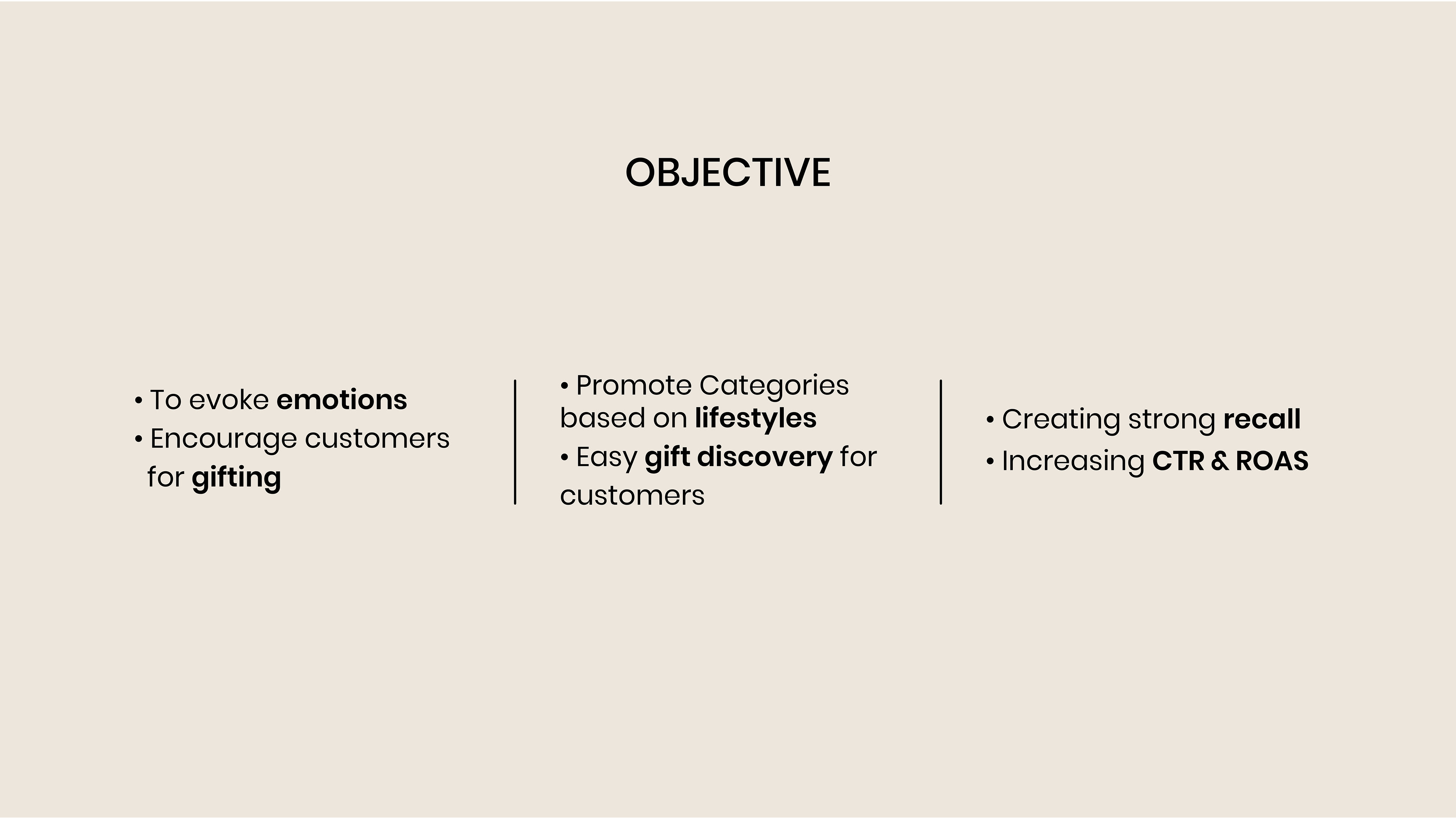 OBJECTIVE

• To evoke emotions
• Encourage customers for gifting

• Promote Categories based on lifestyles
• Easy gift discovery for customers

• Creating strong recall
• Increasing CTR & ROAS